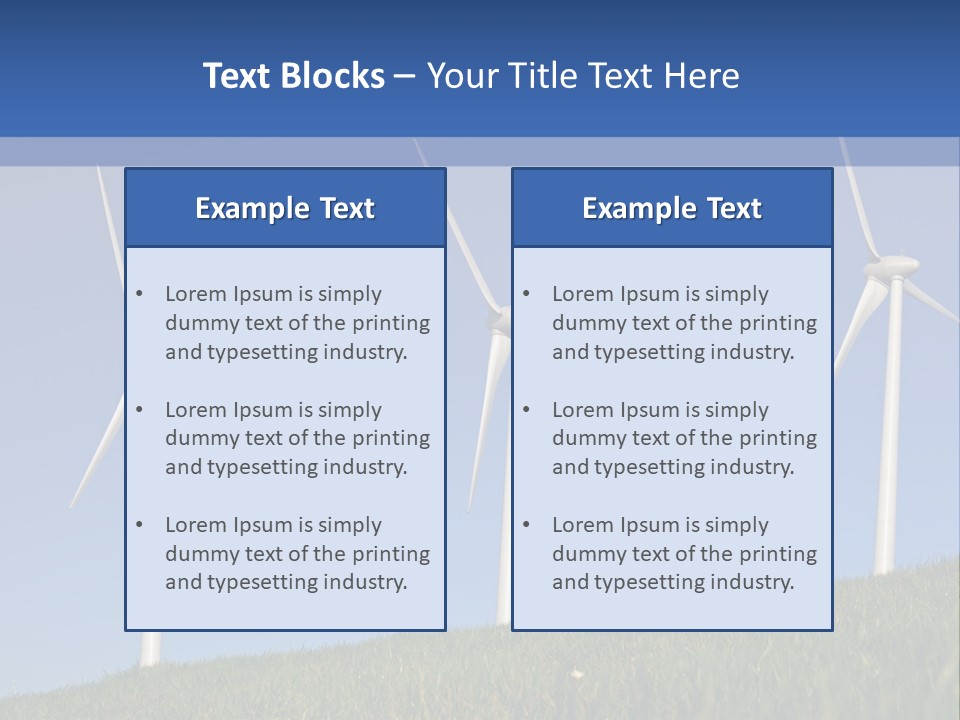 Text Blocks – Your Title Text Here

Example Text

• Lorem Ipsum is simply dummy text of the printing and typesetting industry.

• Lorem Ipsum is simply dummy text of the printing and typesetting industry.

• Lorem Ipsum is simply dummy text of the printing and typesetting industry.

Example Text

• Lorem Ipsum is simply dummy text of the printing and typesetting industry.

• Lorem Ipsum is simply dummy text of the printing and typesetting industry.

• Lorem Ipsum is simply dummy text of the printing and typesetting industry.